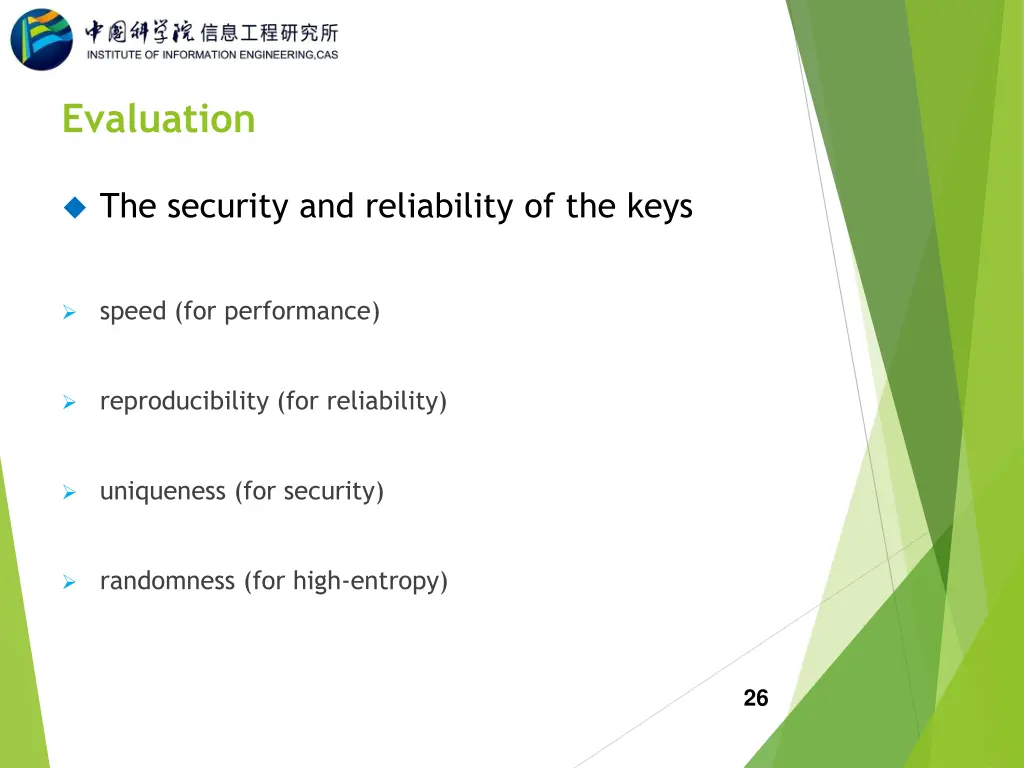 中国科学院 信息工程研究所
INSTITUTE OF INFORMATION ENGINEERING,CAS

Evaluation

The security and reliability of the keys

speed (for performance)

reproducibility (for reliability)

uniqueness (for security)

randomness (for high-entropy)

26